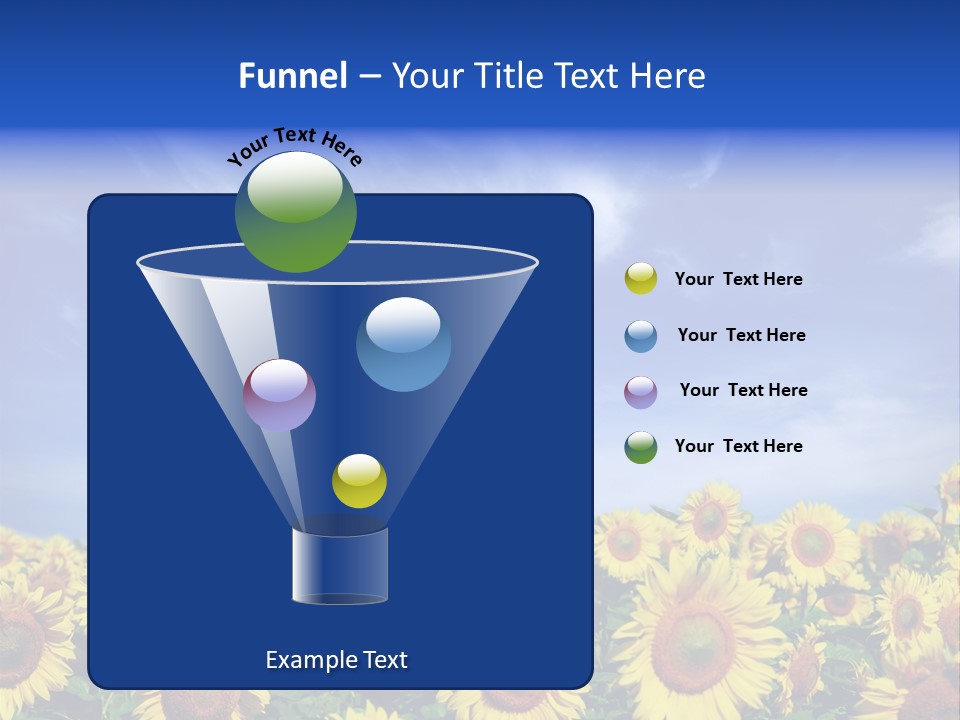 Funnel – Your Title Text Here

Your Text Here

Your Text Here

Your Text Here

Your Text Here

Your Text Here

Example Text